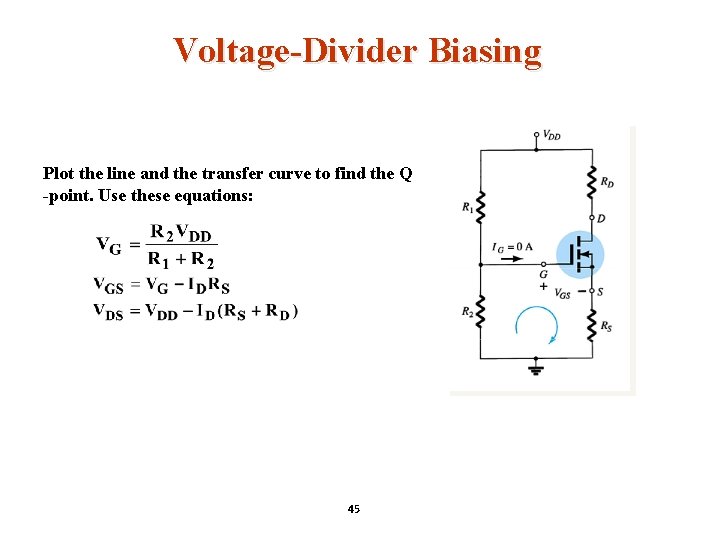 Voltage-Divider Biasing

Plot the line and the transfer curve to find the Q -point. Use these equations:

$V_G = \frac{R_2 V_{DD}}{R_1 + R_2}$
$V_{GS} = V_G - I_D R_S$
$V_{DS} = V_{DD} - I_D(R_S + R_D)$

$V_{DD}$
$R_D$
$R_1$
$D$
$I_G = 0$ A
$G$
$+$ $V_{GS}$ $-$
$S$
$R_2$
$R_S$

45